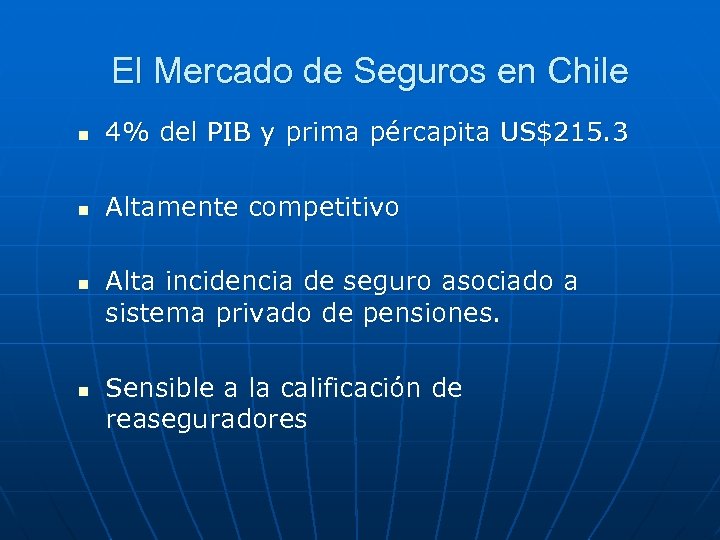 El Mercado de Seguros en Chile

- 4% del PIB y prima pércapita US$215.3

- Altamente competitivo

- Alta incidencia de seguro asociado a sistema privado de pensiones.

- Sensible a la calificación de reaseguradores